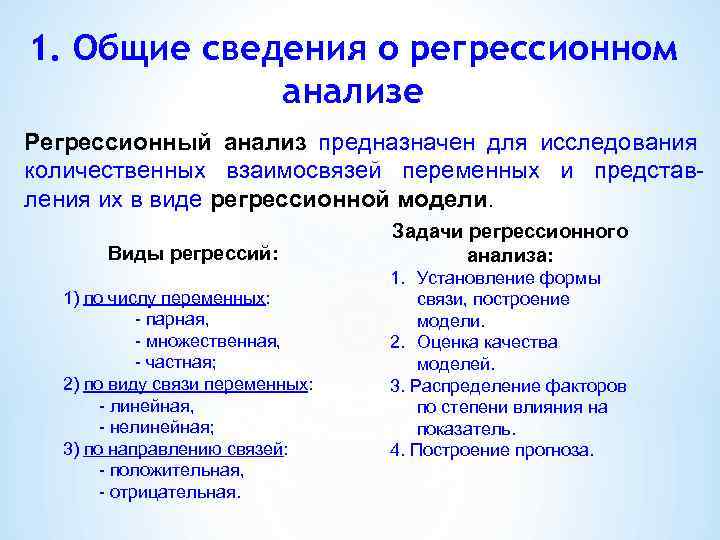 1. Общие сведения о регрессионном анализе

Регрессионный анализ предназначен для исследования количественных взаимосвязей переменных и представления их в виде регрессионной модели.

Виды регрессий:

1) по числу переменных:
- парная,
- множественная,
- частная;
2) по виду связи переменных:
- линейная,
- нелинейная;
3) по направлению связей:
- положительная,
- отрицательная.

Задачи регрессионного анализа:
1. Установление формы связи, построение модели.
2. Оценка качества моделей.
3. Распределение факторов по степени влияния на показатель.
4. Построение прогноза.